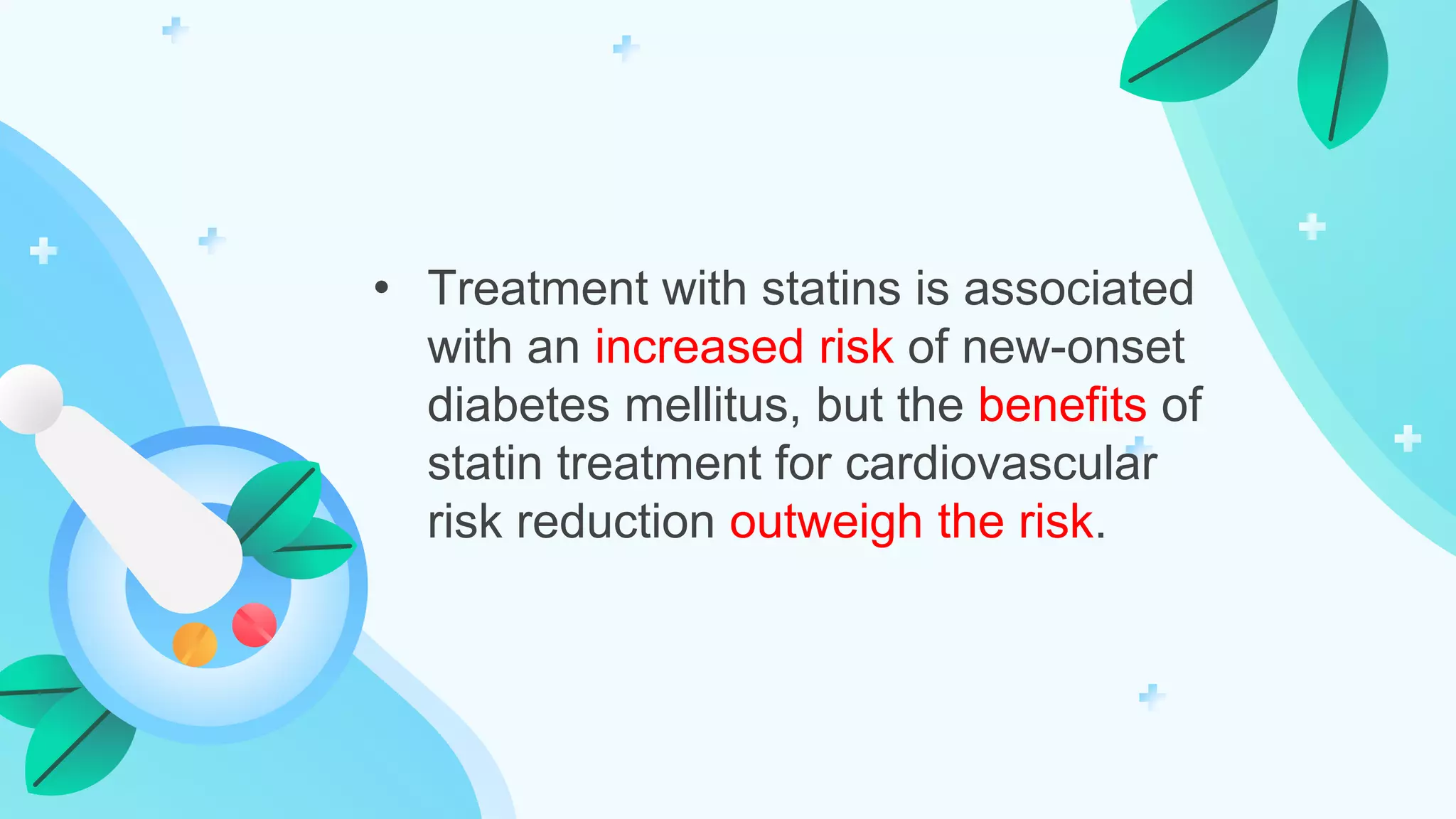 • Treatment with statins is associated with an increased risk of new-onset diabetes mellitus, but the benefits of statin treatment for cardiovascular risk reduction outweigh the risk.